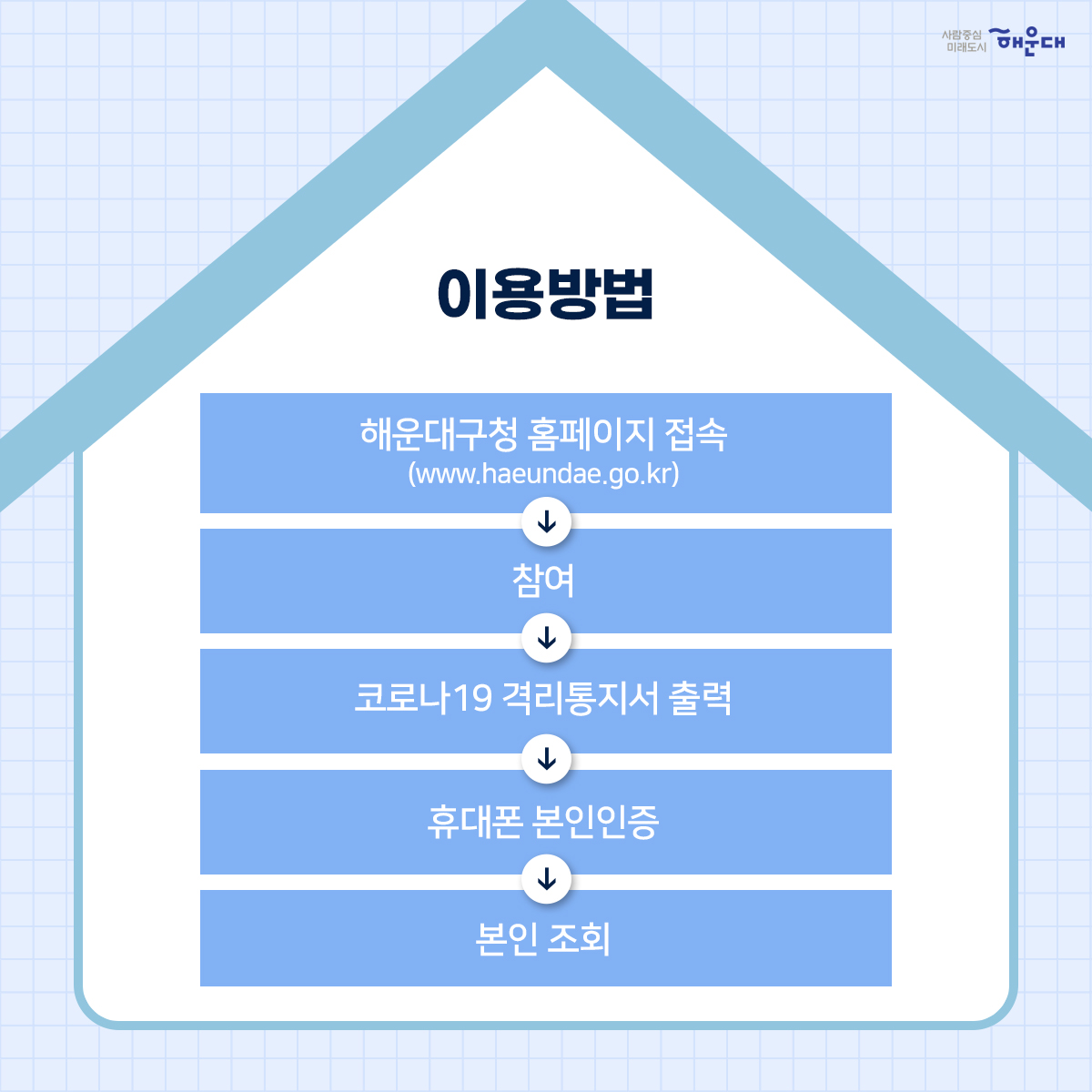 사람중심 미래도시 해운대

이용방법

해운대구청 홈페이지 접속
(www.haeundae.go.kr)

참여

코로나19 격리통지서 출력

휴대폰 본인인증

본인 조회